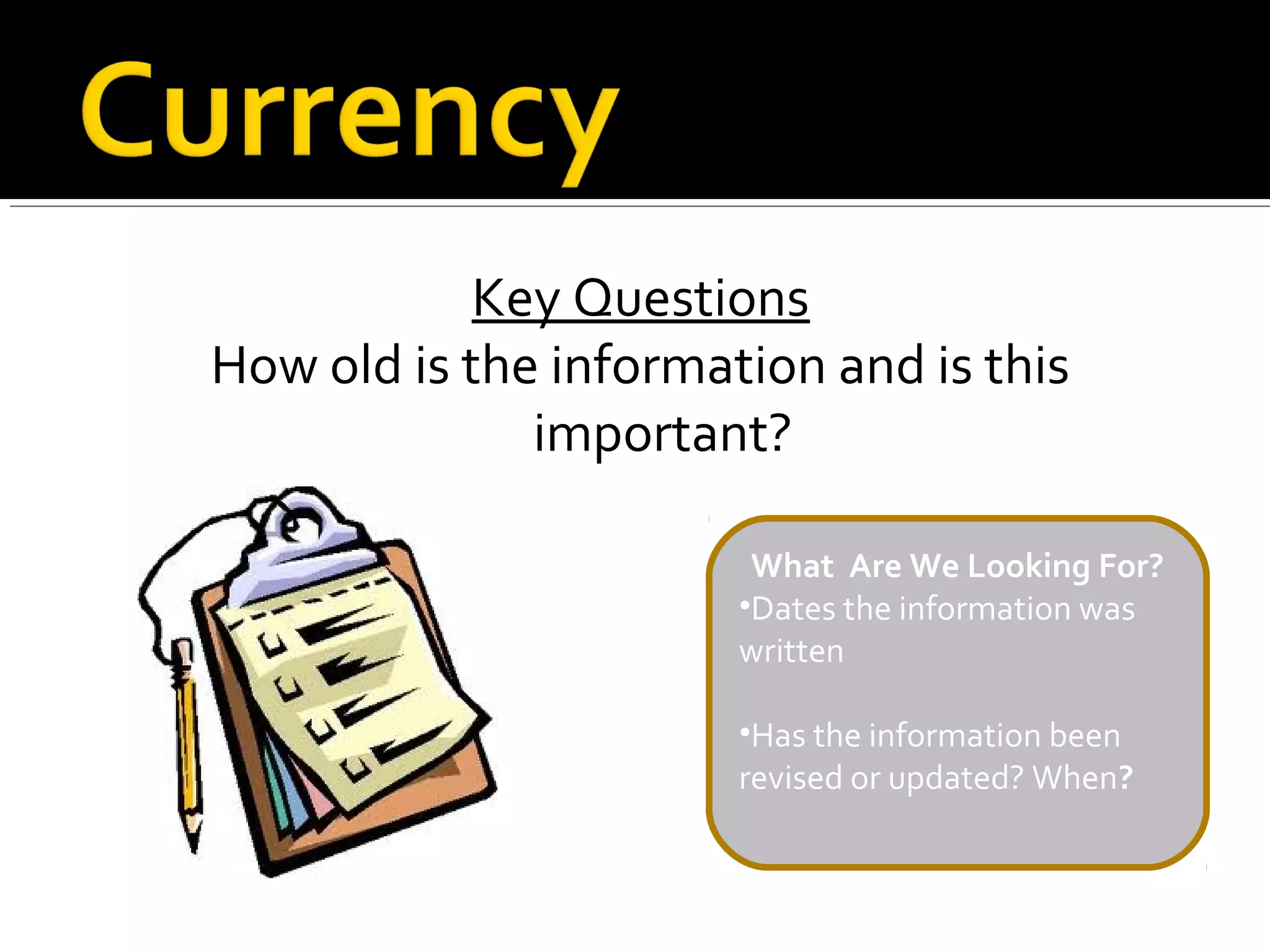 Currency

Key Questions
How old is the information and is this important?

What  Are We Looking For?
•Dates the information was written

•Has the information been revised or updated? When?